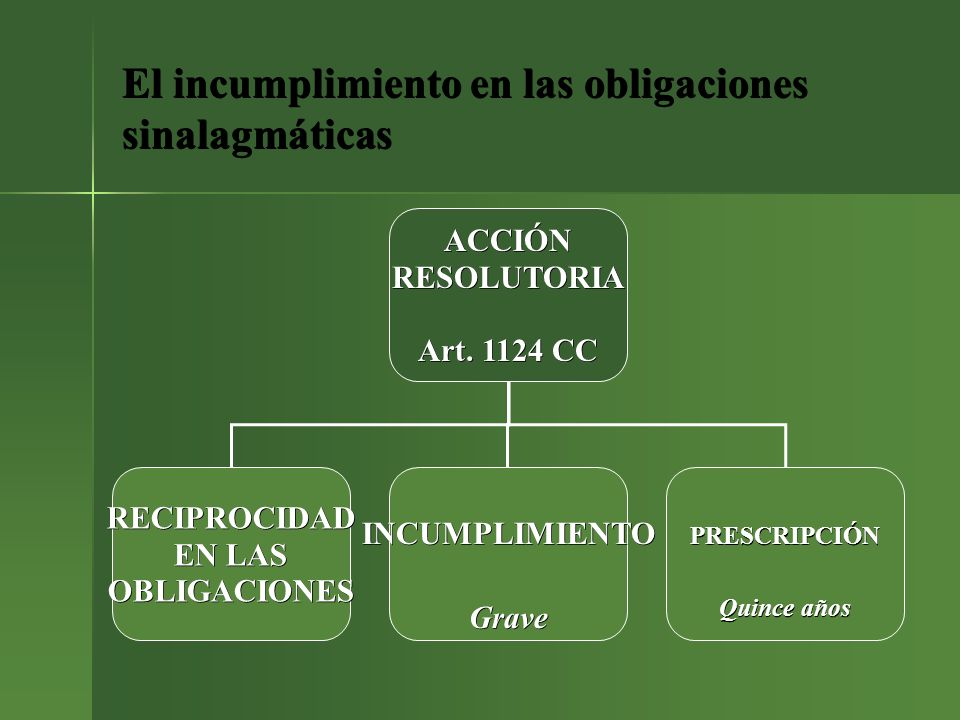 El incumplimiento en las obligaciones sinalagmáticas

ACCIÓN RESOLUTORIA

Art. 1124 CC

RECIPROCIDAD EN LAS OBLIGACIONES

INCUMPLIMIENTO

Grave

PRESCRIPCIÓN

Quince años